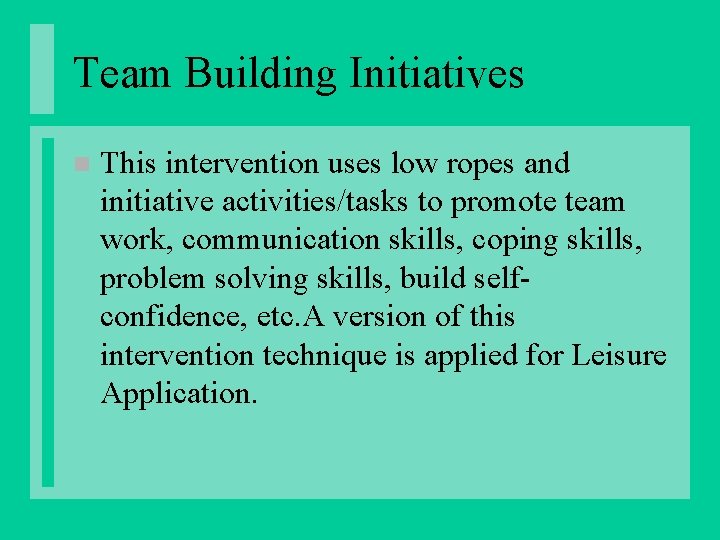 Team Building Initiatives

This intervention uses low ropes and initiative activities/tasks to promote team work, communication skills, coping skills, problem solving skills, build self-confidence, etc.A version of this intervention technique is applied for Leisure Application.